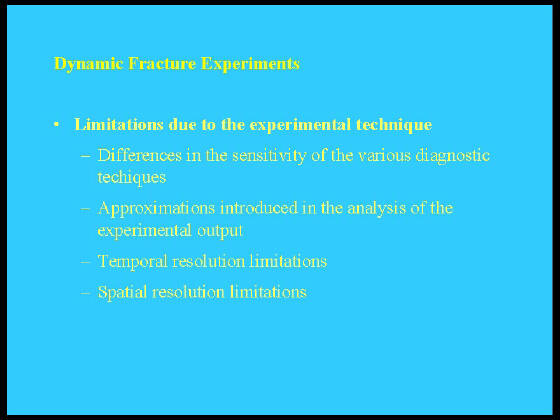 Dynamic Fracture Experiments

• Limitations due to the experimental technique
– Differences in the sensitivity of the various diagnostic techiques
– Approximations introduced in the analysis of the experimental output
– Temporal resolution limitations
– Spatial resolution limitations